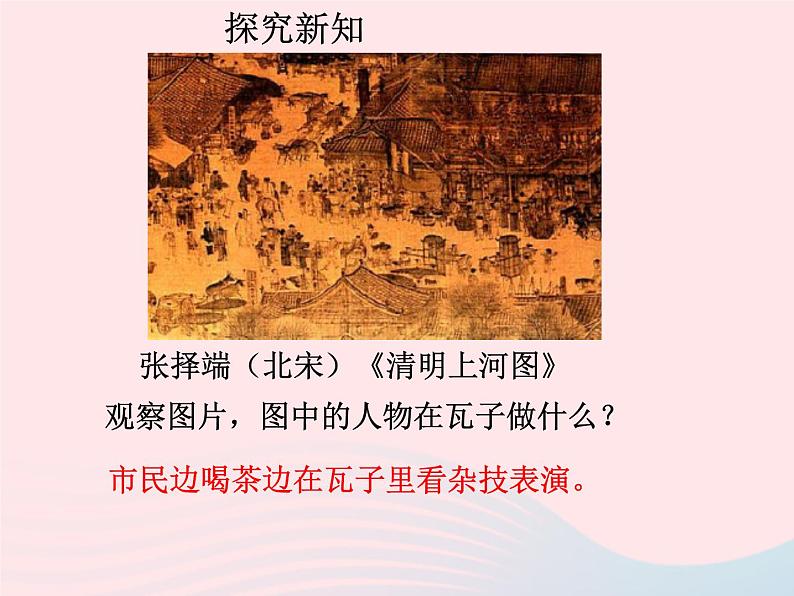 探究新知

张择端（北宋）《清明上河图》

观察图片，图中的人物在瓦子做什么？

市民边喝茶边在瓦子里看杂技表演。